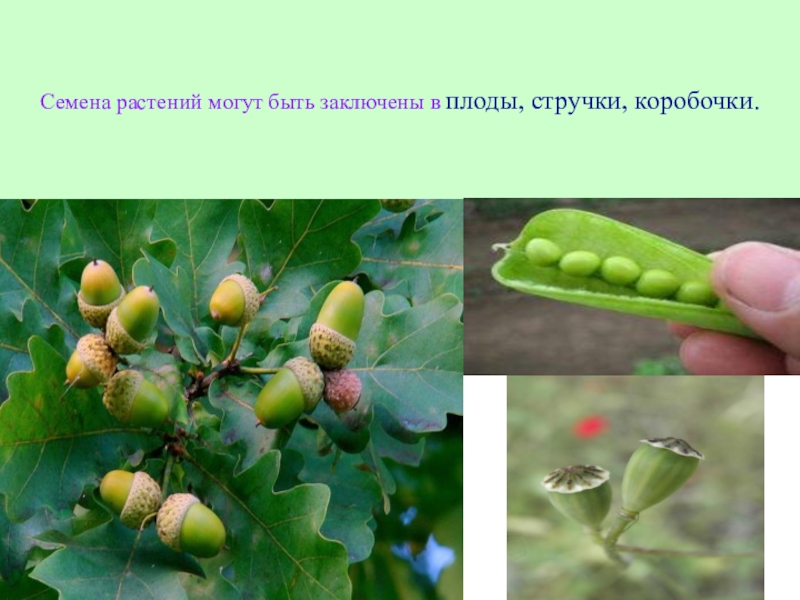 Семена растений могут быть заключены в плоды, стручки, коробочки.